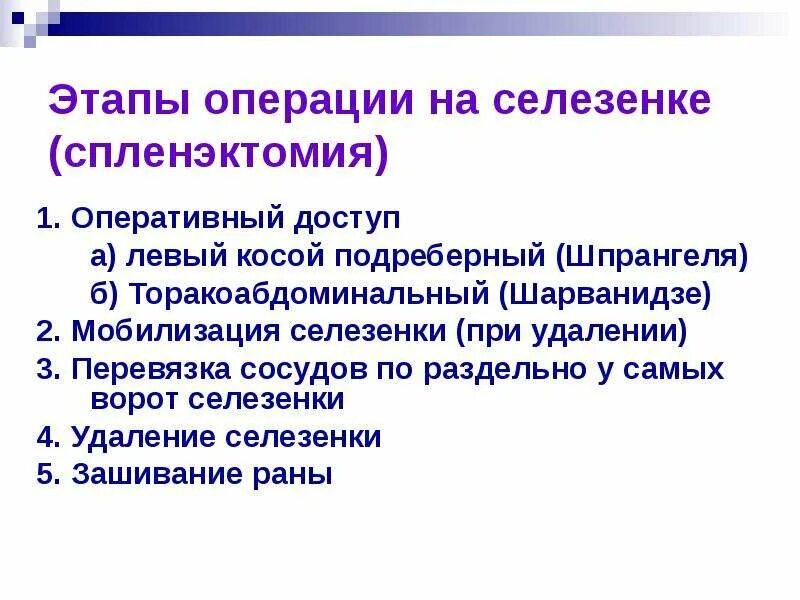 Этапы операции на селезенке (спленэктомия)

1. Оперативный доступ
а) левый косой подреберный (Шпрангеля)
б) Торакоабдоминальный (Шарванидзе)
2. Мобилизация селезенки (при удалении)
3. Перевязка сосудов по раздельно у самых ворот селезенки
4. Удаление селезенки
5. Зашивание раны